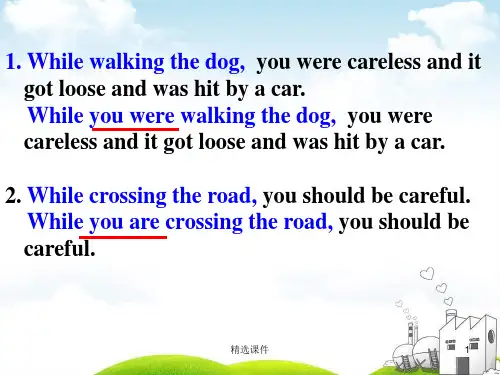 1. While walking the dog, you were careless and it got loose and was hit by a car.
While you were walking the dog, you were careless and it got loose and was hit by a car.

2. While crossing the road, you should be careful.
While you are crossing the road, you should be careful.

精选课件

1